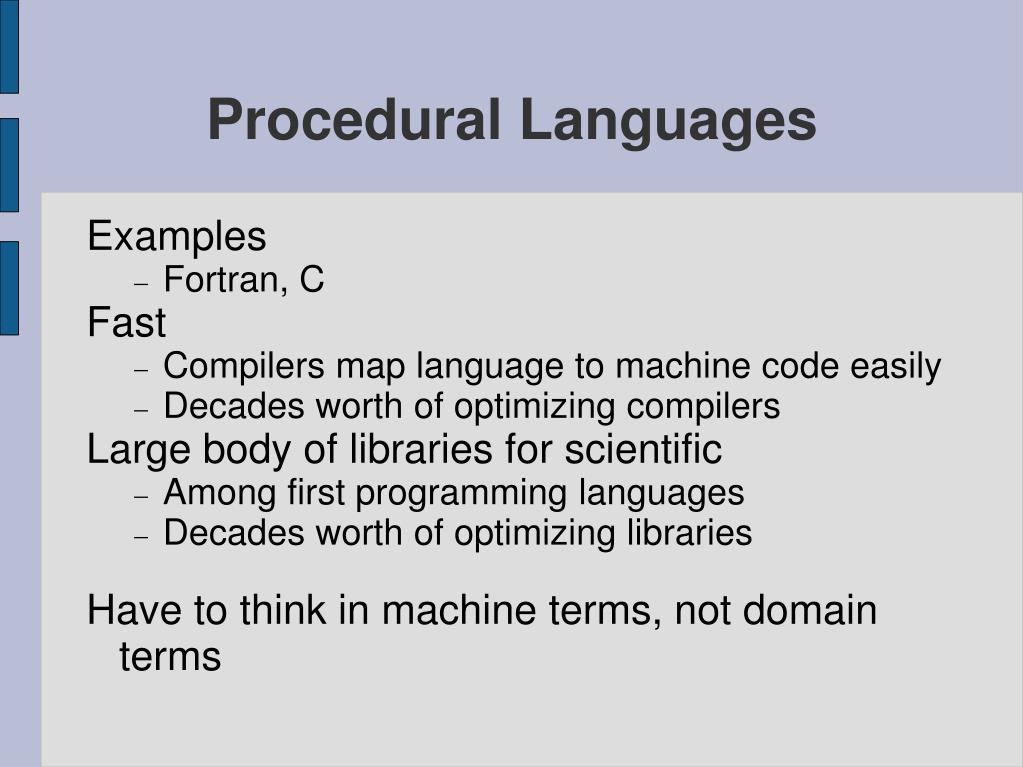 Procedural Languages

Examples
– Fortran, C
Fast
– Compilers map language to machine code easily
– Decades worth of optimizing compilers
Large body of libraries for scientific
– Among first programming languages
– Decades worth of optimizing libraries

Have to think in machine terms, not domain terms